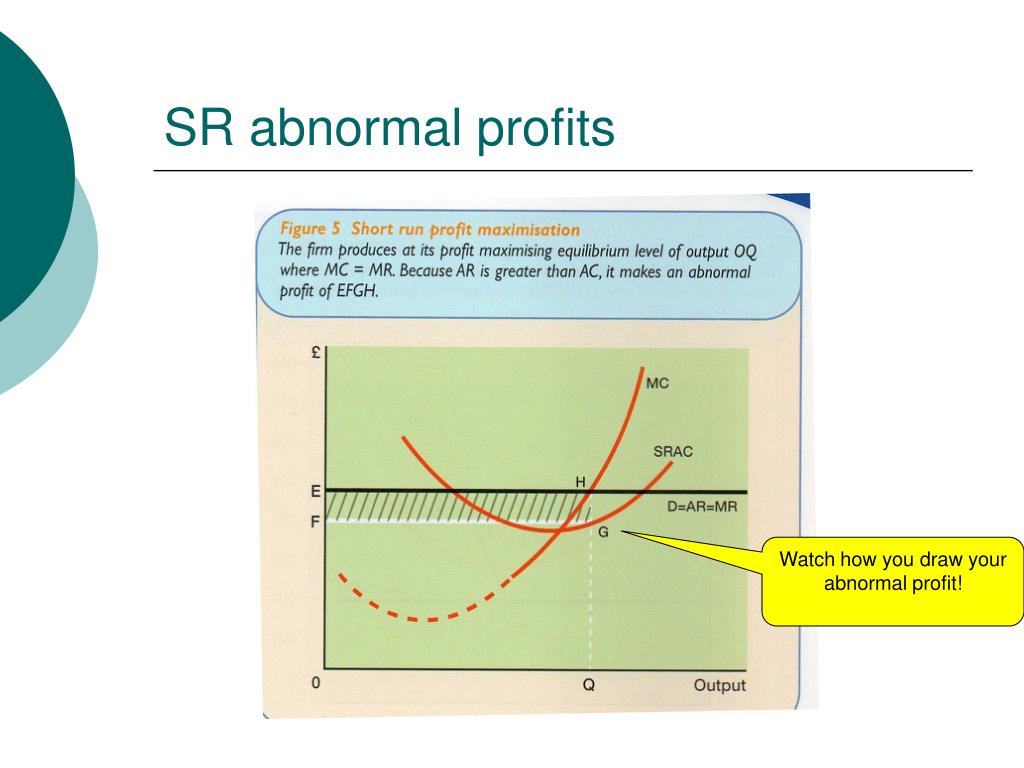 SR abnormal profits

Figure 5 Short run profit maximisation
The firm produces at its profit maximising equilibrium level of output OQ where MC = MR. Because AR is greater than AC, it makes an abnormal profit of EFGH.

£
MC
SRAC
H
E
D=AR=MR
F
G
0
Q
Output

Watch how you draw your abnormal profit!